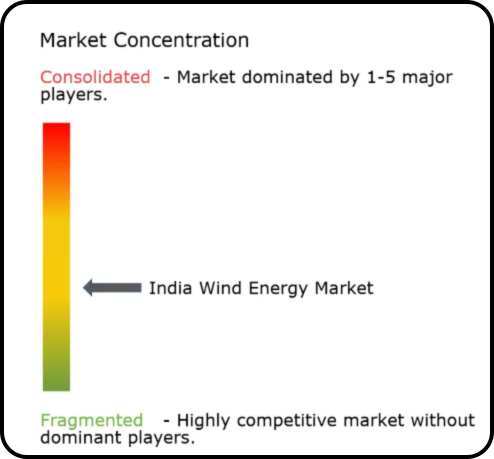 Market Concentration

Consolidated - Market dominated by 1-5 major players.

India Wind Energy Market

Fragmented - Highly competitive market without dominant players.